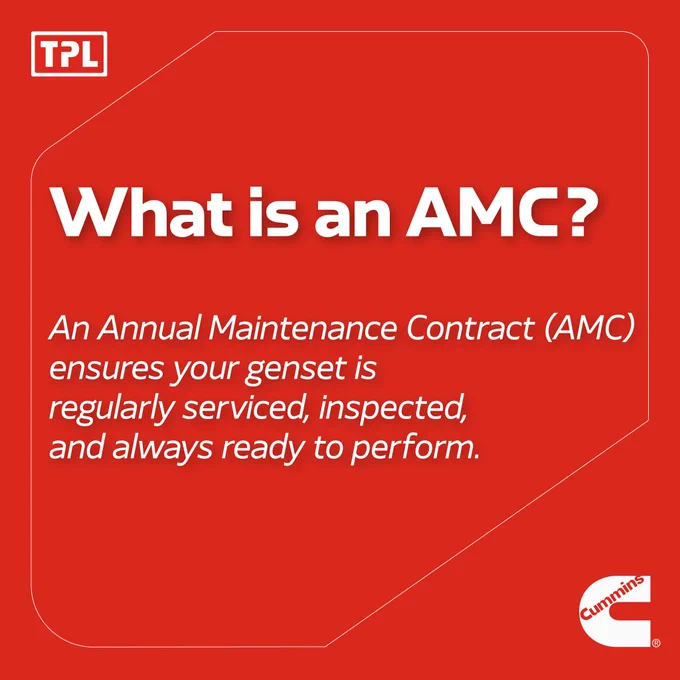 TPL

What is an AMC?

An Annual Maintenance Contract (AMC) ensures your genset is regularly serviced, inspected, and always ready to perform.

Cummins ®